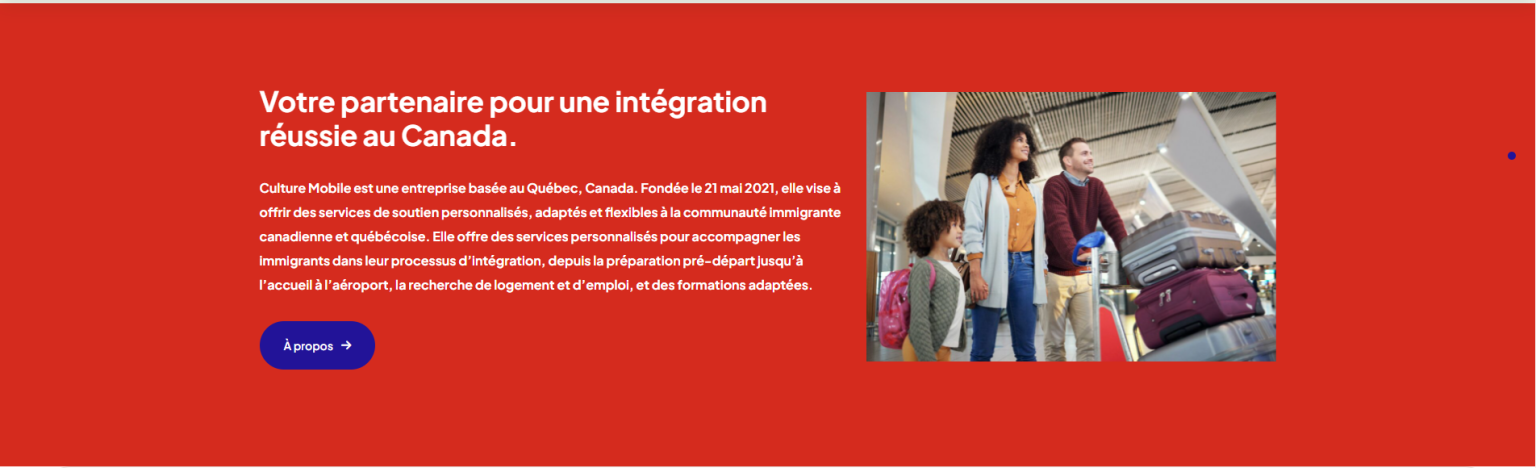 Votre partenaire pour une intégration réussie au Canada.

Culture Mobile est une entreprise basée au Québec, Canada. Fondée le 21 mai 2021, elle vise à offrir des services de soutien personnalisés, adaptés et flexibles à la communauté immigrante canadienne et québécoise. Elle offre des services personnalisés pour accompagner les immigrants dans leur processus d'intégration, depuis la préparation pré-départ jusqu'à l'accueil à l'aéroport, la recherche de logement et d'emploi, et des formations adaptées.

À propos →